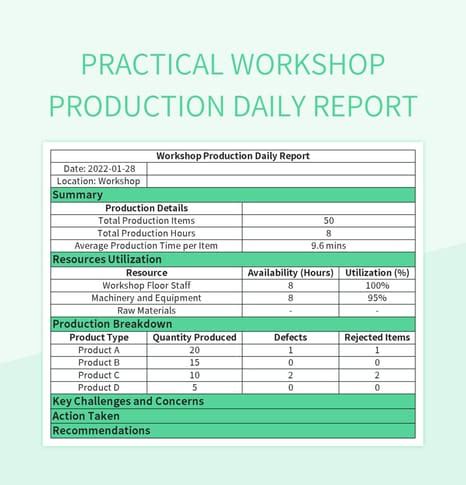 PRACTICAL WORKSHOP PRODUCTION DAILY REPORT

Workshop Production Daily Report

Date: 2022-01-28

Location: Workshop

Summary

| Production Details | |
|---|---|
| Total Production Items | 50 |
| Total Production Hours | 8 |
| Average Production Time per Item | 9.6 mins |

Resources Utilization

| Resource | Availability (Hours) | Utilization (%) |
|---|---|---|
| Workshop Floor Staff | 8 | 100% |
| Machinery and Equipment | 8 | 95% |
| Raw Materials | - | - |

Production Breakdown

| Product Type | Quantity Produced | Defects | Rejected Items |
|---|---|---|---|
| Product A | 20 | 1 | 1 |
| Product B | 15 | 0 | 0 |
| Product C | 10 | 2 | 2 |
| Product D | 5 | 0 | 0 |

Key Challenges and Concerns

Action Taken

Recommendations